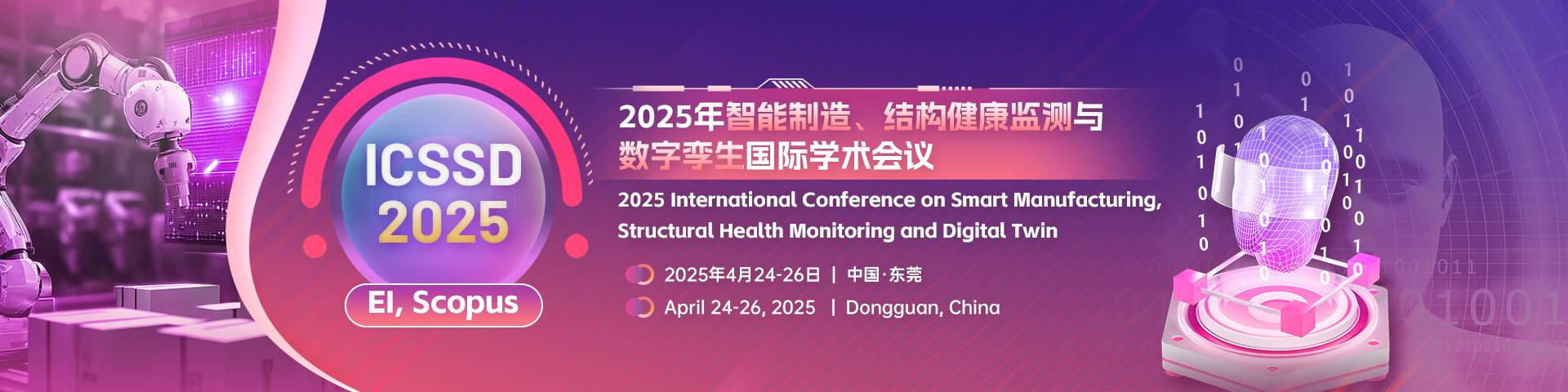 ICSSD
2025

EI, Scopus

2025年智能制造、结构健康监测与数字孪生国际学术会议

2025 International Conference on Smart Manufacturing, Structural Health Monitoring and Digital Twin

2025年4月24-26日 | 中国·东莞

April 24-26, 2025 | Dongguan, China